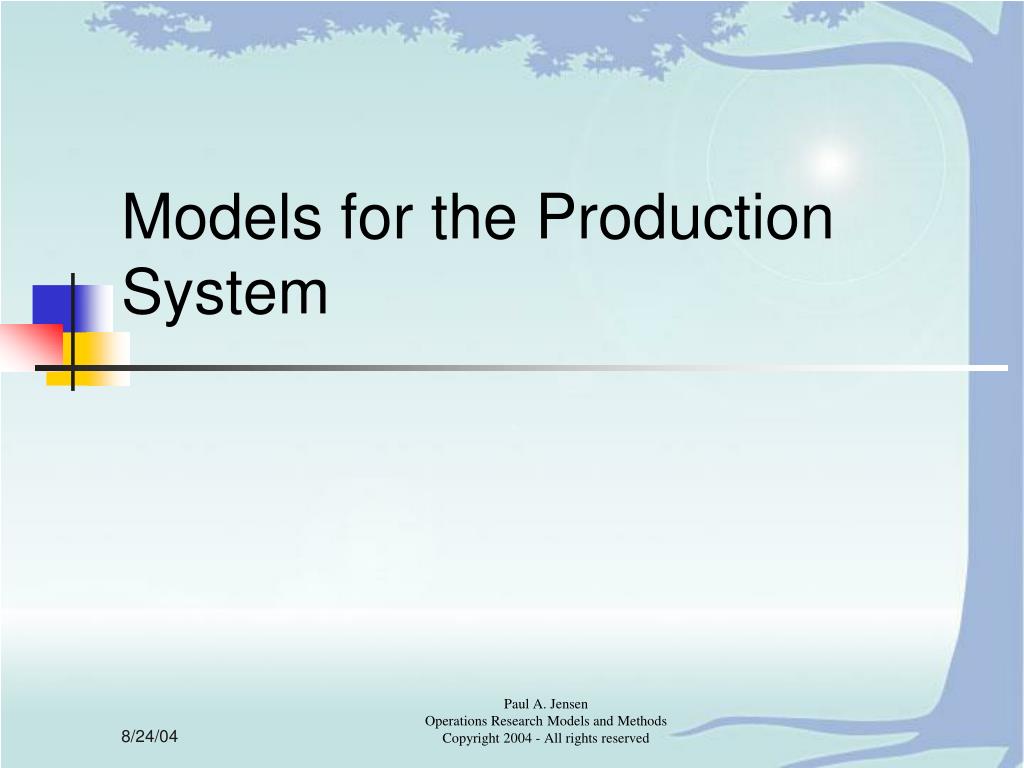 Models for the Production System

8/24/04

Paul A. Jensen
Operations Research Models and Methods
Copyright 2004 - All rights reserved